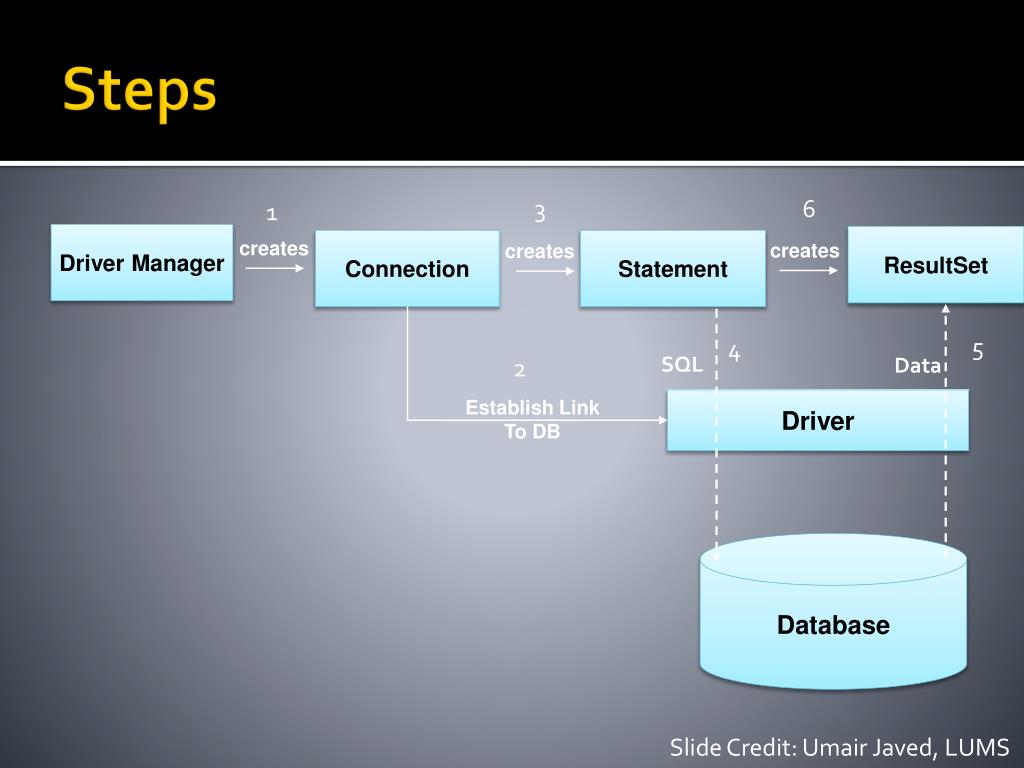 Steps

Driver Manager

1

creates

Connection

3

creates

Statement

6

creates

ResultSet

2

Establish Link To DB

SQL

4

Data

5

Driver

Database

Slide Credit: Umair Javed, LUMS